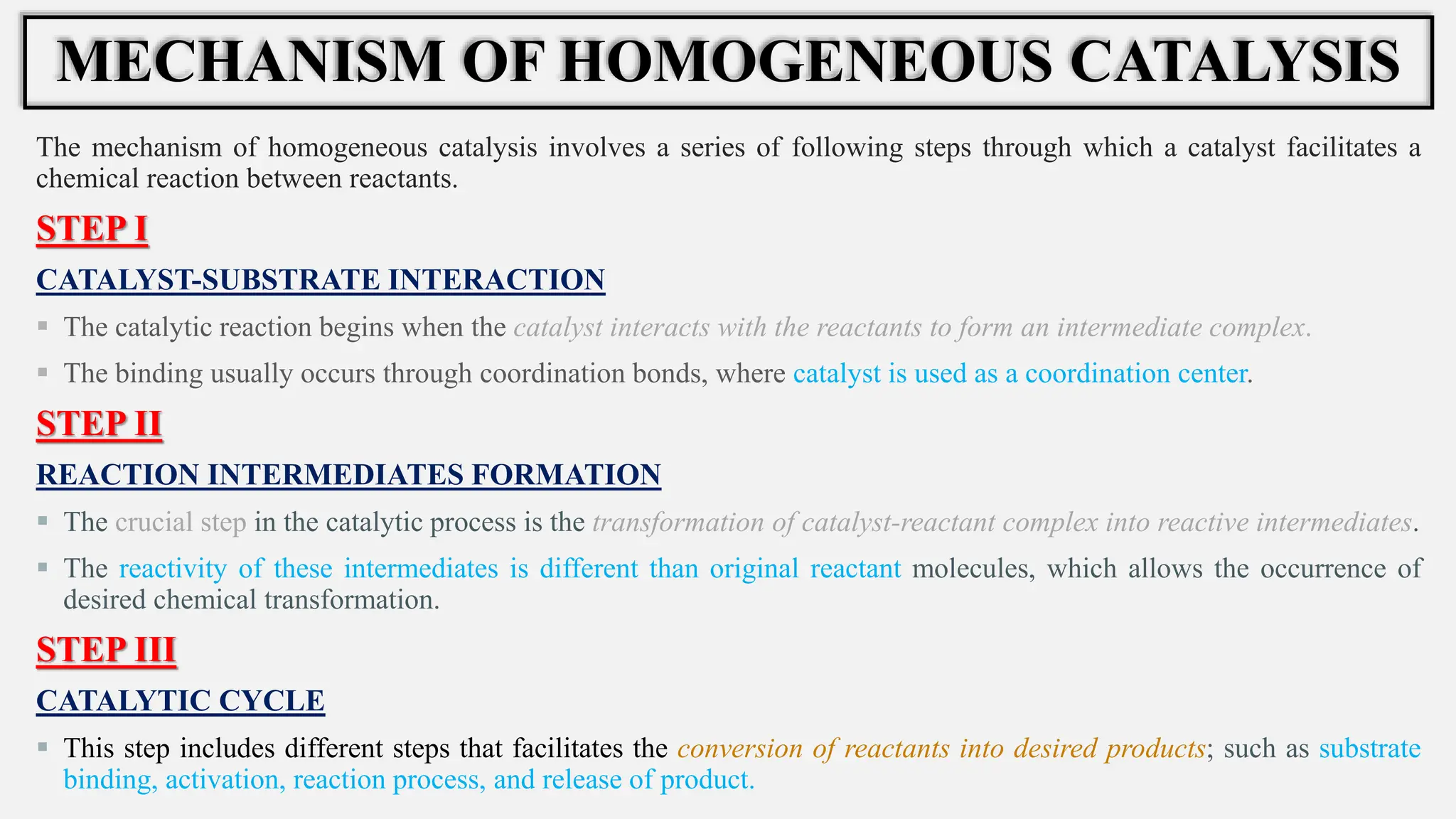 MECHANISM OF HOMOGENEOUS CATALYSIS

The mechanism of homogeneous catalysis involves a series of following steps through which a catalyst facilitates a chemical reaction between reactants.

STEP I

CATALYST-SUBSTRATE INTERACTION

▪ The catalytic reaction begins when the catalyst interacts with the reactants to form an intermediate complex.

▪ The binding usually occurs through coordination bonds, where catalyst is used as a coordination center.

STEP II

REACTION INTERMEDIATES FORMATION

▪ The crucial step in the catalytic process is the transformation of catalyst-reactant complex into reactive intermediates.

▪ The reactivity of these intermediates is different than original reactant molecules, which allows the occurrence of desired chemical transformation.

STEP III

CATALYTIC CYCLE

▪ This step includes different steps that facilitates the conversion of reactants into desired products; such as substrate binding, activation, reaction process, and release of product.